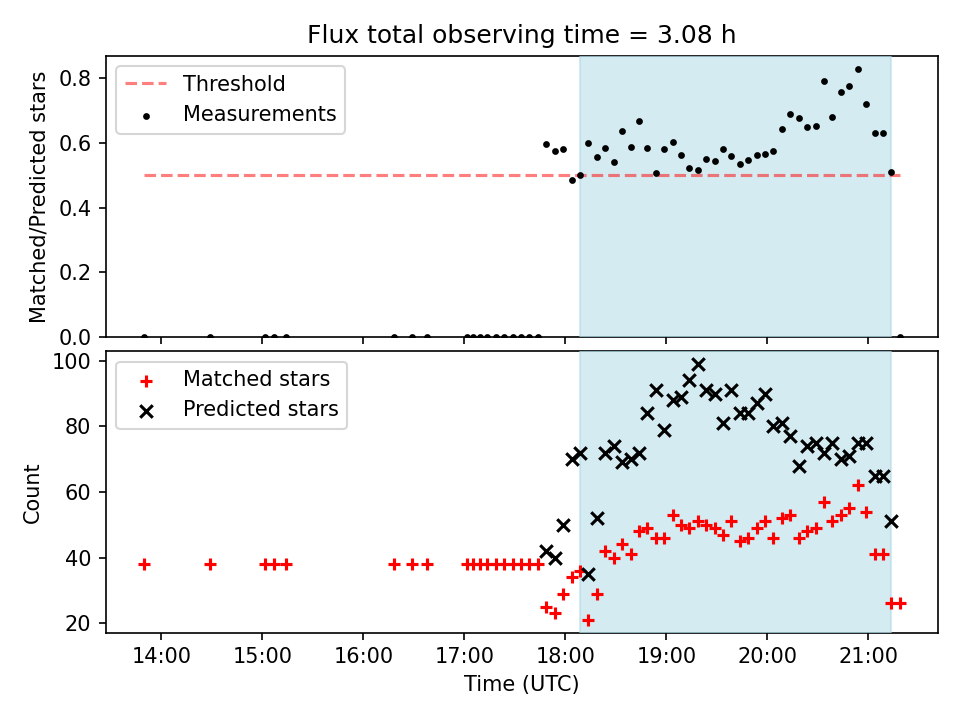 Flux total observing time = 3.08 h

Threshold
Measurements

Matched/Predicted stars

0.8
0.6
0.4
0.2
0.0

Matched stars
Predicted stars

Count

100
80
60
40
20

14:00
15:00
16:00
17:00
18:00
19:00
20:00
21:00

Time (UTC)